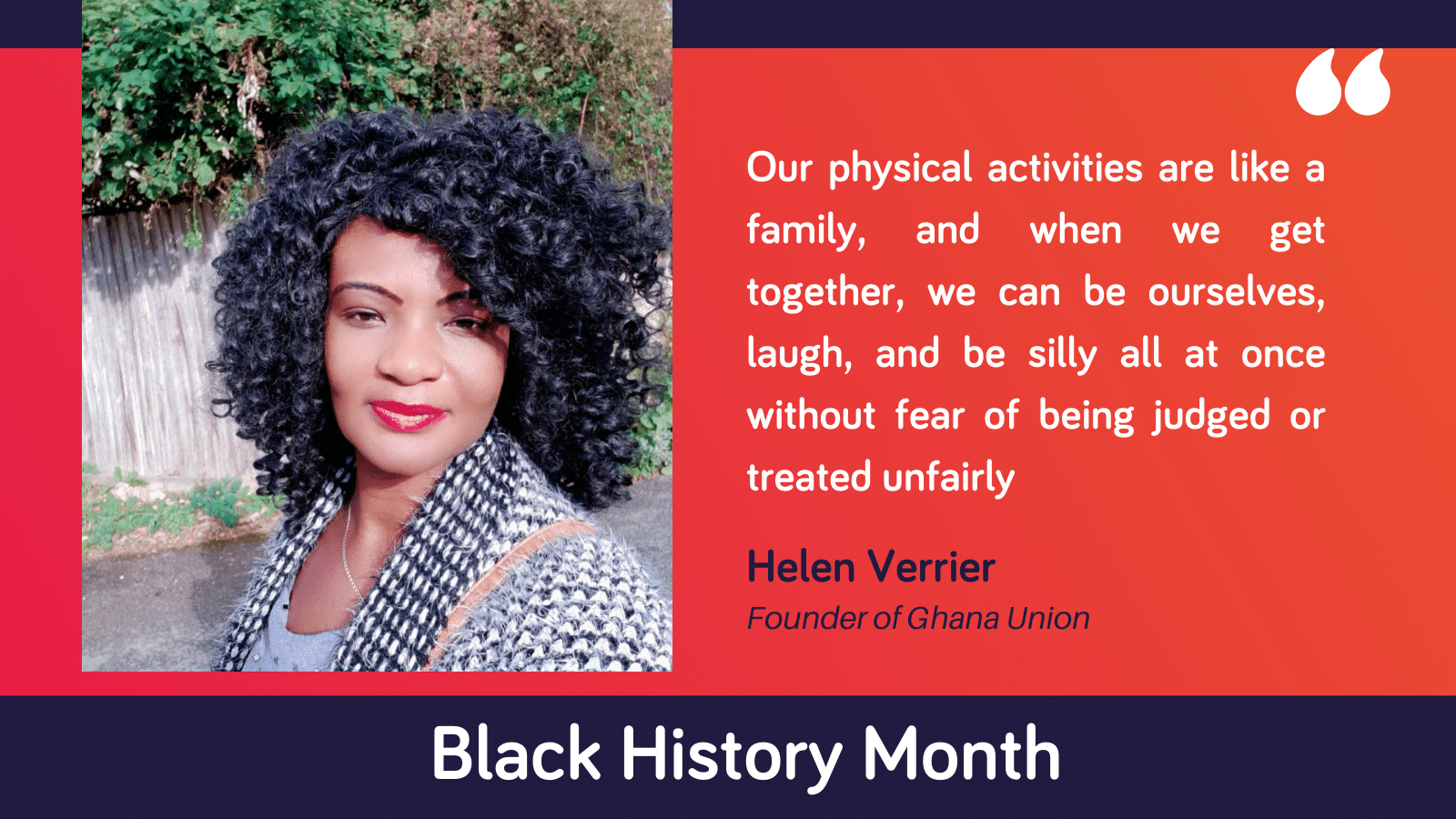 “

Our physical activities are like a family, and when we get together, we can be ourselves, laugh, and be silly all at once without fear of being judged or treated unfairly

Helen Verrier
Founder of Ghana Union

Black History Month